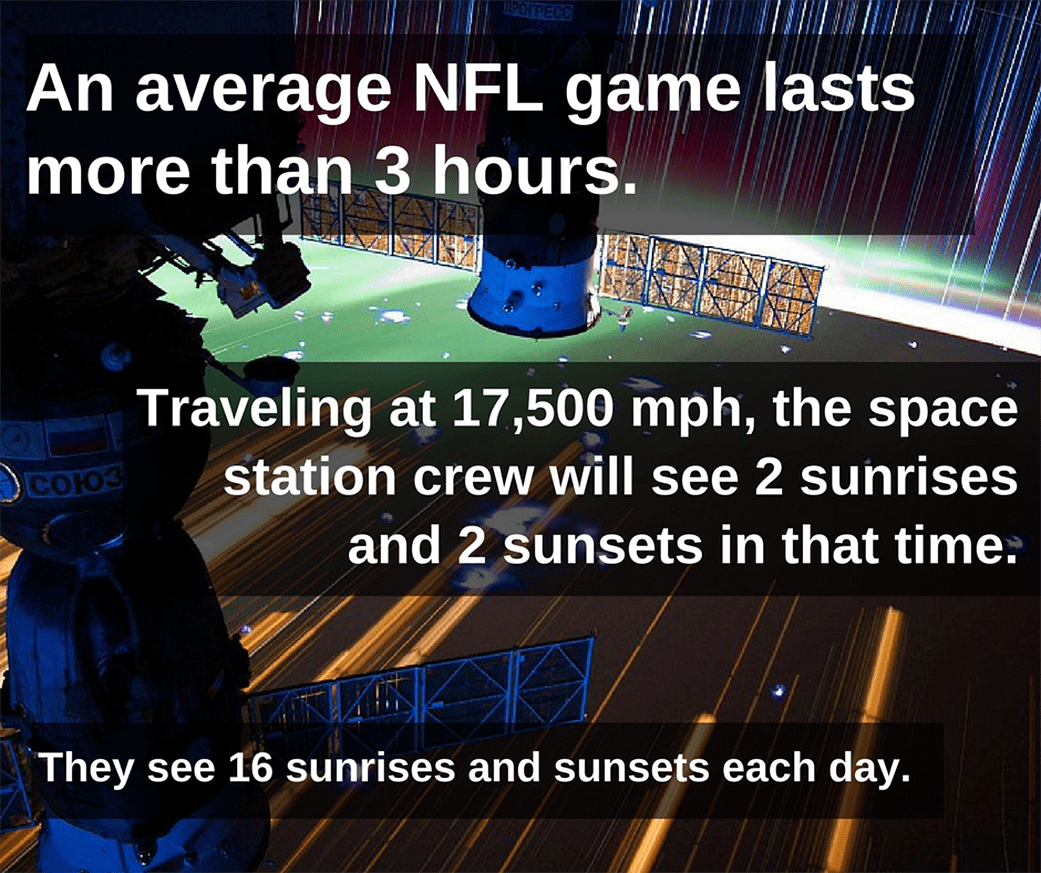 ПРОГРЕСС

An average NFL game lasts more than 3 hours.

СОЮЗ

Traveling at 17,500 mph, the space station crew will see 2 sunrises and 2 sunsets in that time.

They see 16 sunrises and sunsets each day.